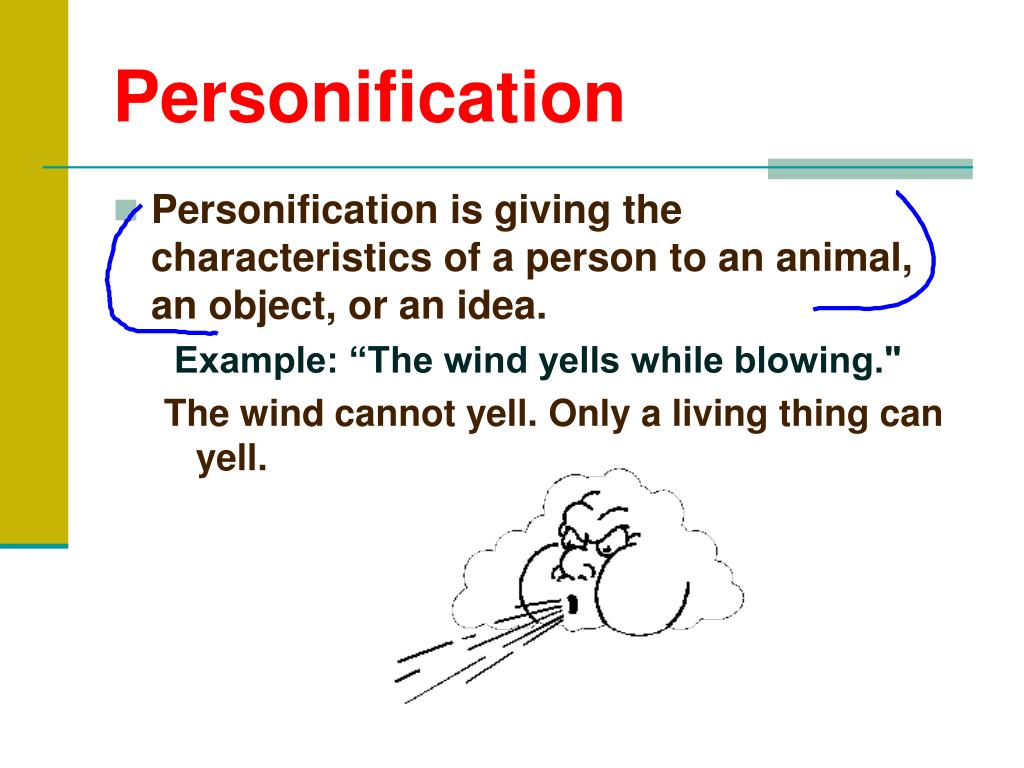 Personification

Personification is giving the characteristics of a person to an animal, an object, or an idea.

Example: “The wind yells while blowing."

The wind cannot yell. Only a living thing can yell.